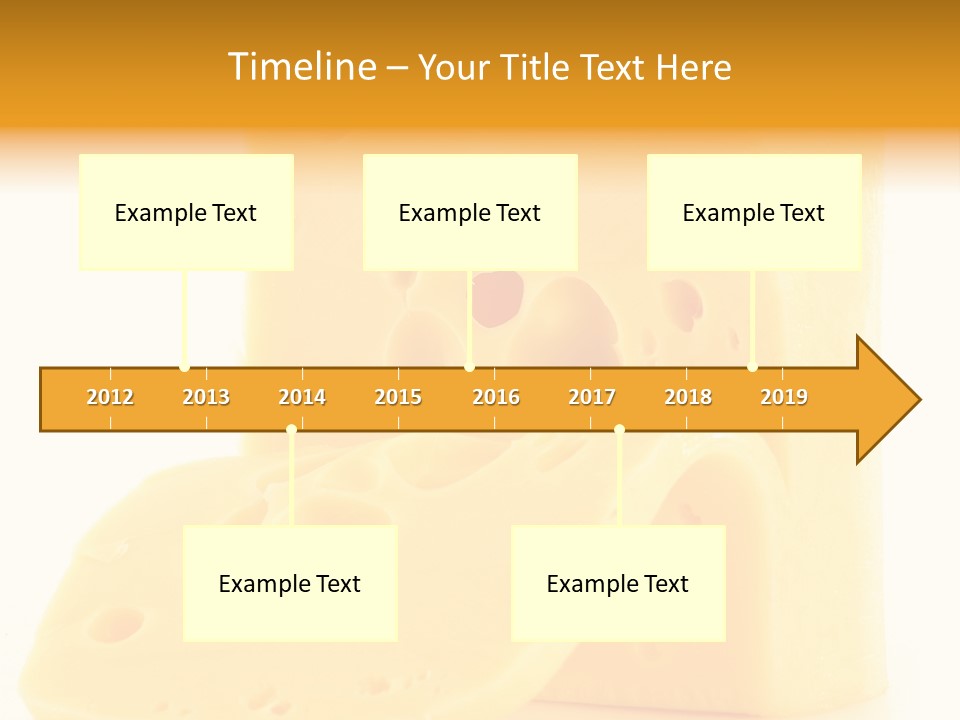 Timeline – Your Title Text Here

Example Text

Example Text

Example Text

2012 2013 2014 2015 2016 2017 2018 2019

Example Text

Example Text